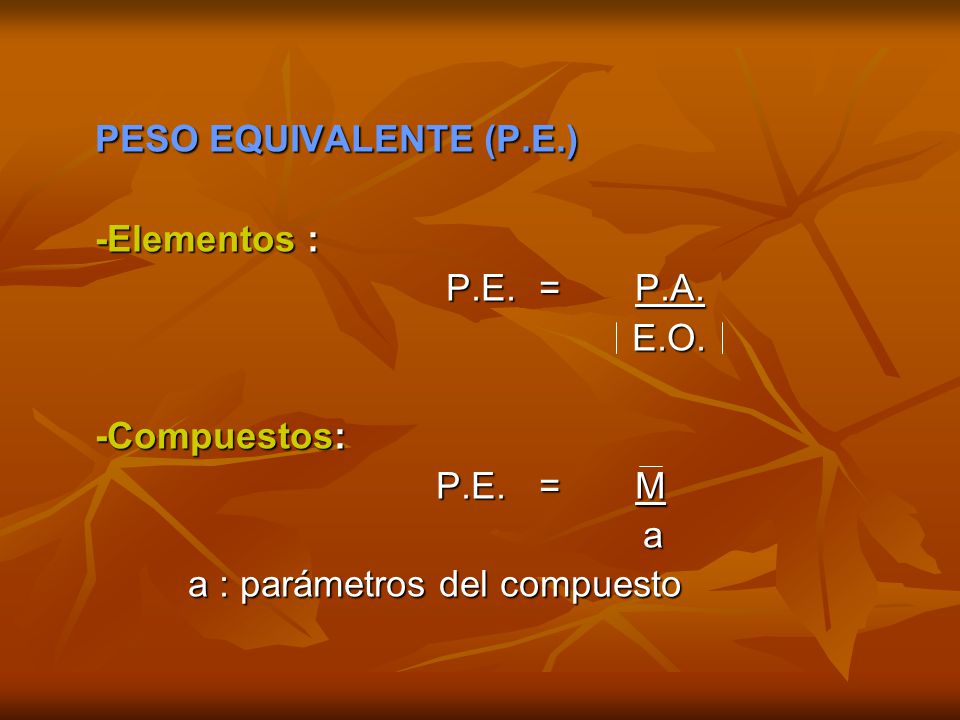 PESO EQUIVALENTE (P.E.)

-Elementos :

$P.E. = \frac{P.A.}{|E.O.|}$

-Compuestos:

$P.E. = \frac{\overline{M}}{a}$

a : parámetros del compuesto